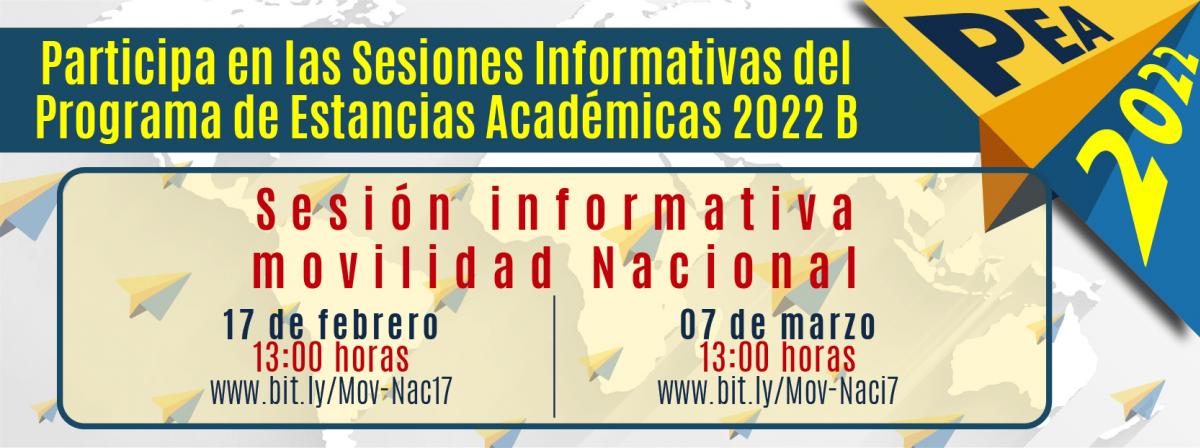 Participa en las Sesiones Informativas del Programa de Estancias Académicas 2022 B

PEA 2022

Sesión informativa movilidad Nacional

17 de febrero
13:00 horas
www.bit.ly/Mov-Nac17

07 de marzo
13:00 horas
www.bit.ly/Mov-Naci7